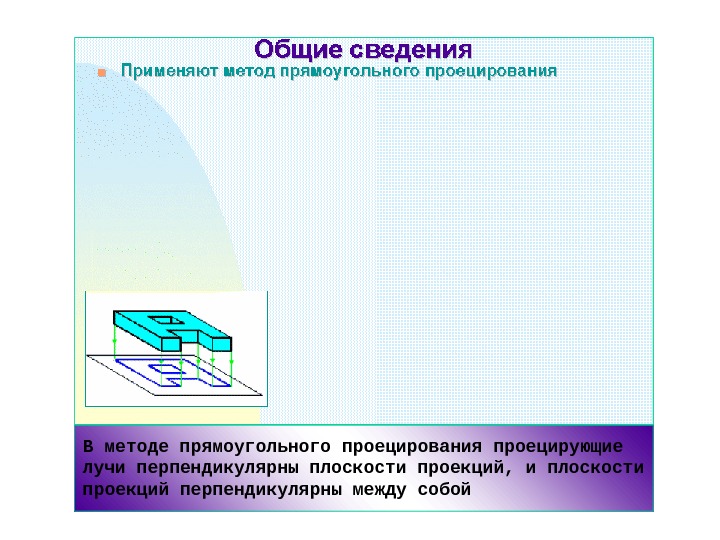 Общие сведения

Применяют метод прямоугольного проецирования

В методе прямоугольного проецирования проецирующие лучи перпендикулярны плоскости проекций, и плоскости проекций перпендикулярны между собой